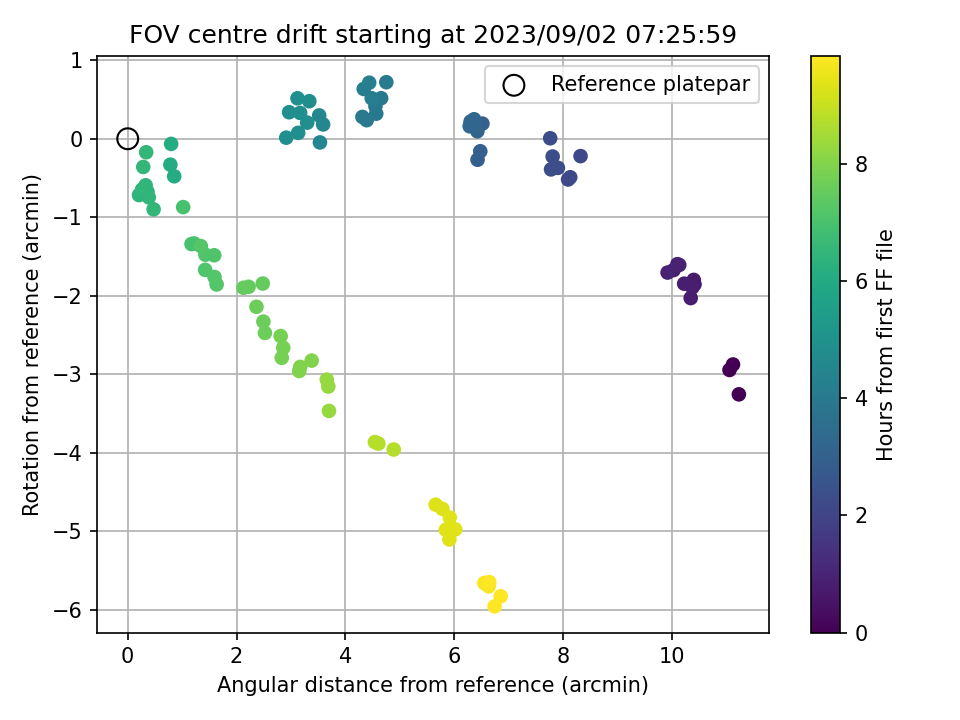 FOV centre drift starting at 2023/09/02 07:25:59

Reference platepar

Rotation from reference (arcmin)

1
0
−1
−2
−3
−4
−5
−6

0
2
4
6
8
10

Angular distance from reference (arcmin)

Hours from first FF file

8
6
4
2
0